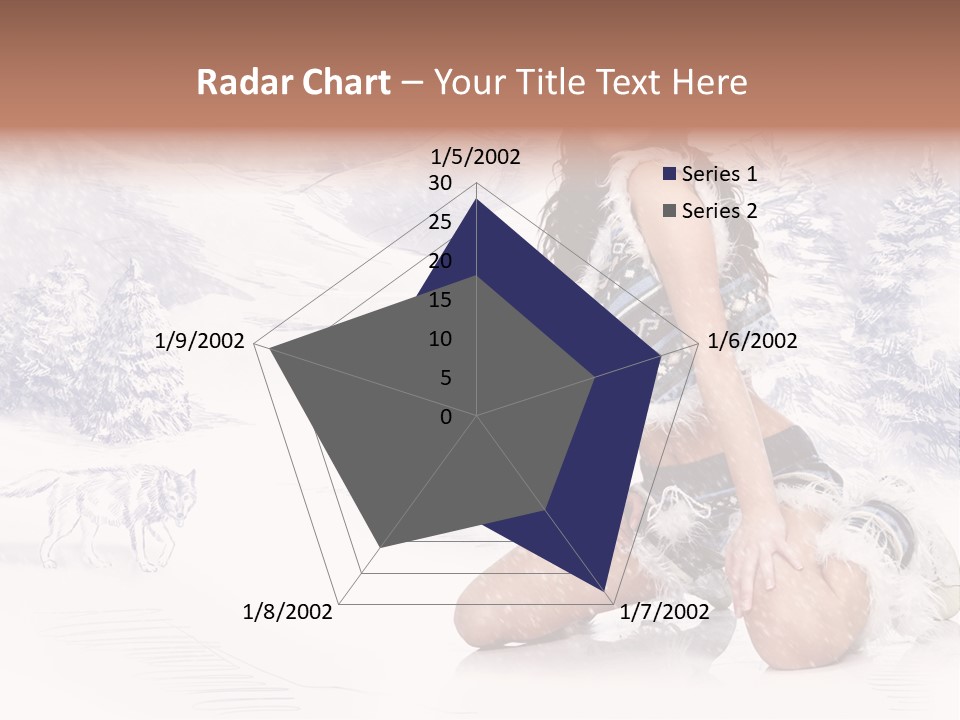 Radar Chart – Your Title Text Here

1/5/2002
30
25
20
15
10
5
0
1/6/2002
1/7/2002
1/8/2002
1/9/2002

Series 1
Series 2